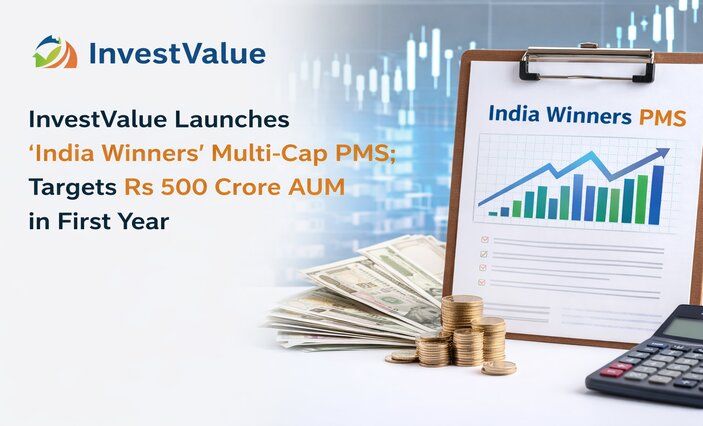 InvestValue

InvestValue Launches 'India Winners' Multi-Cap PMS; Targets Rs 500 Crore AUM in First Year

India Winners PMS